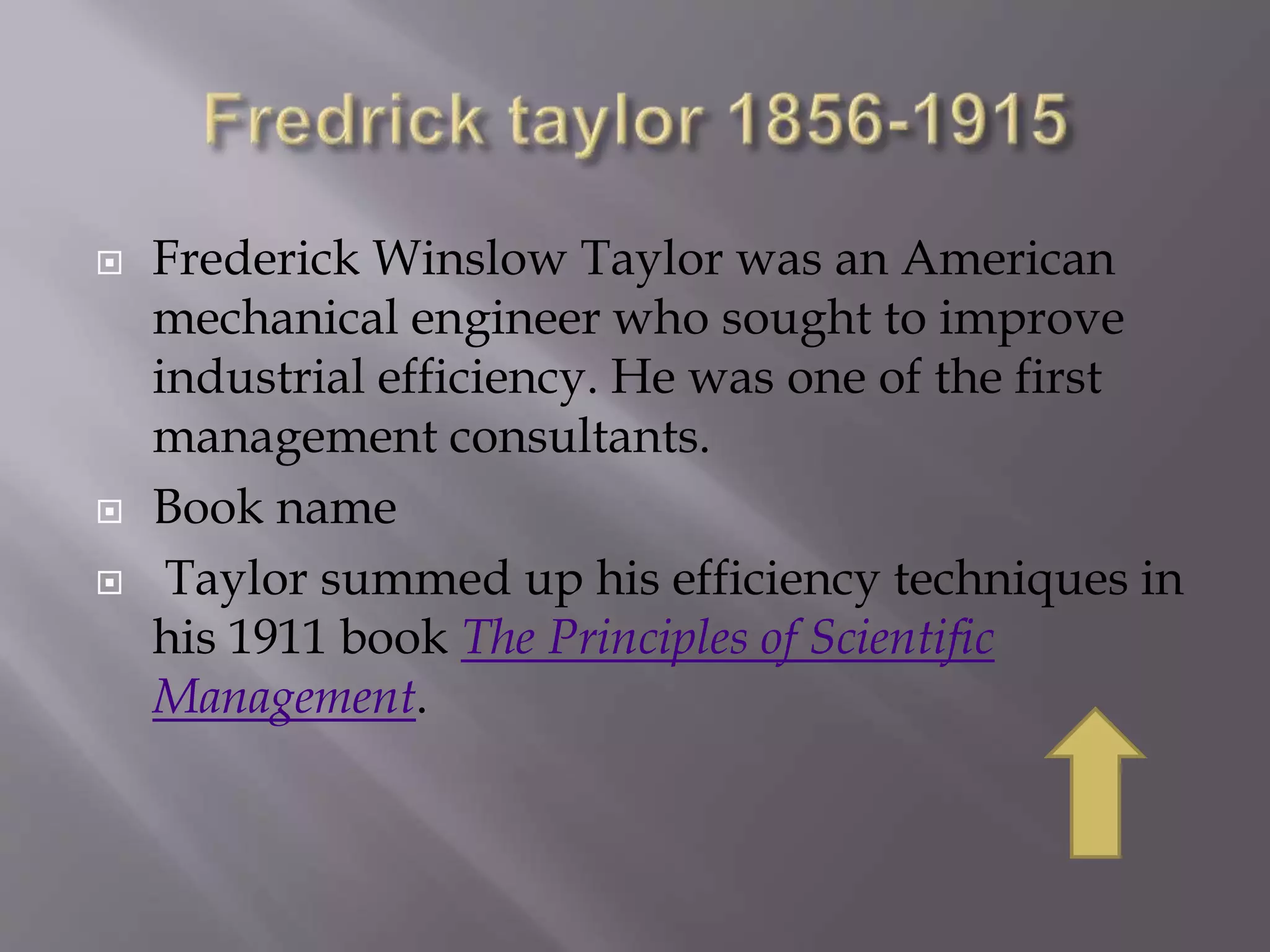 Fredrick taylor 1856-1915

Frederick Winslow Taylor was an American mechanical engineer who sought to improve industrial efficiency. He was one of the first management consultants.

Book name

Taylor summed up his efficiency techniques in his 1911 book The Principles of Scientific Management.